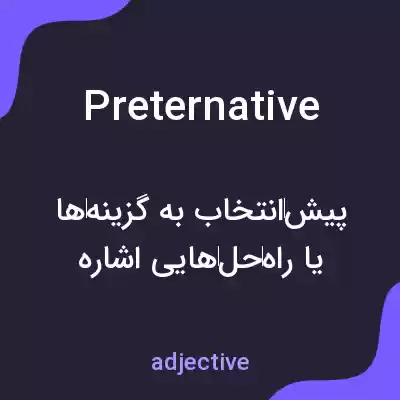 Preternative

پیش‌انتخاب به گزینه‌ها
یا راه‌حل‌هایی اشاره

adjective